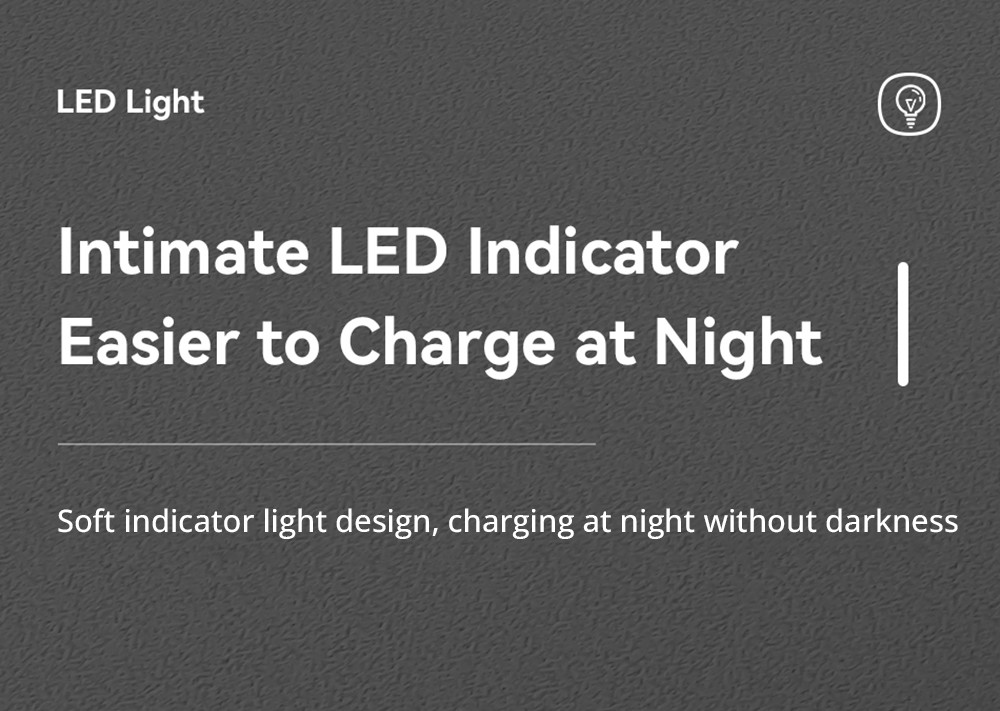 LED Light

Intimate LED Indicator
Easier to Charge at Night

Soft indicator light design, charging at night without darkness